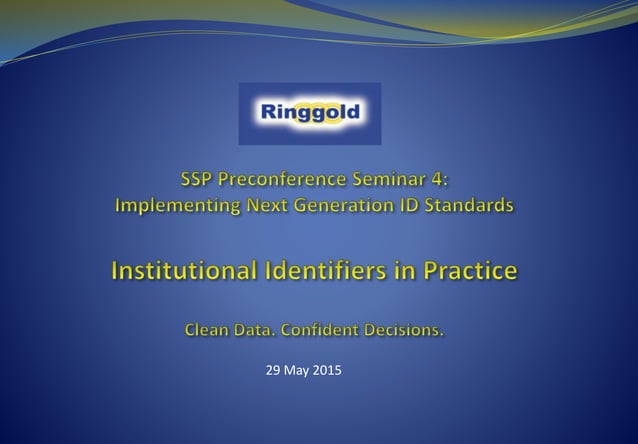 Ringgold

SSP Preconference Seminar 4:
Implementing Next Generation ID Standards

Institutional Identifiers in Practice

Clean Data. Confident Decisions.

29 May 2015